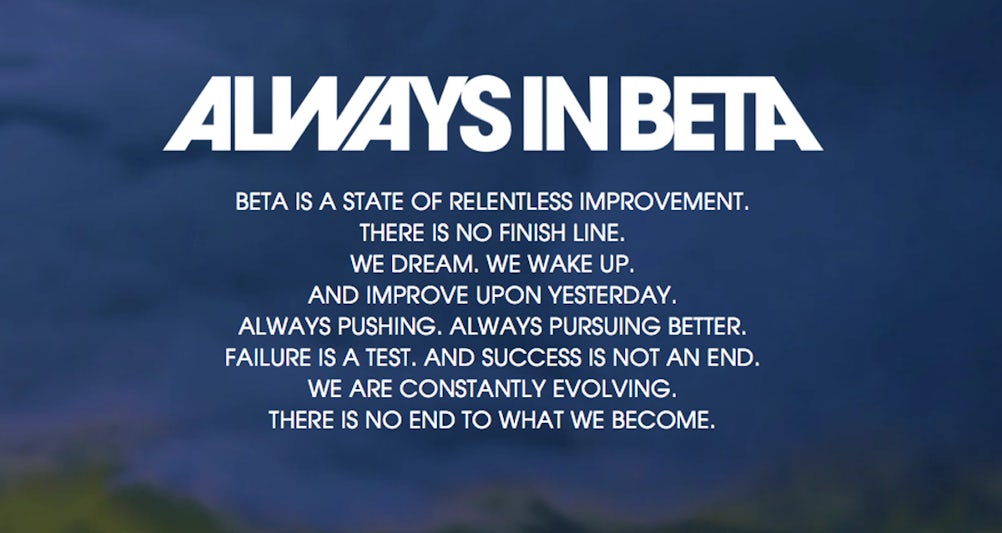 ALWAYS IN BETA

BETA IS A STATE OF RELENTLESS IMPROVEMENT.
THERE IS NO FINISH LINE.
WE DREAM. WE WAKE UP.
AND IMPROVE UPON YESTERDAY.
ALWAYS PUSHING. ALWAYS PURSUING BETTER.
FAILURE IS A TEST. AND SUCCESS IS NOT AN END.
WE ARE CONSTANTLY EVOLVING.
THERE IS NO END TO WHAT WE BECOME.